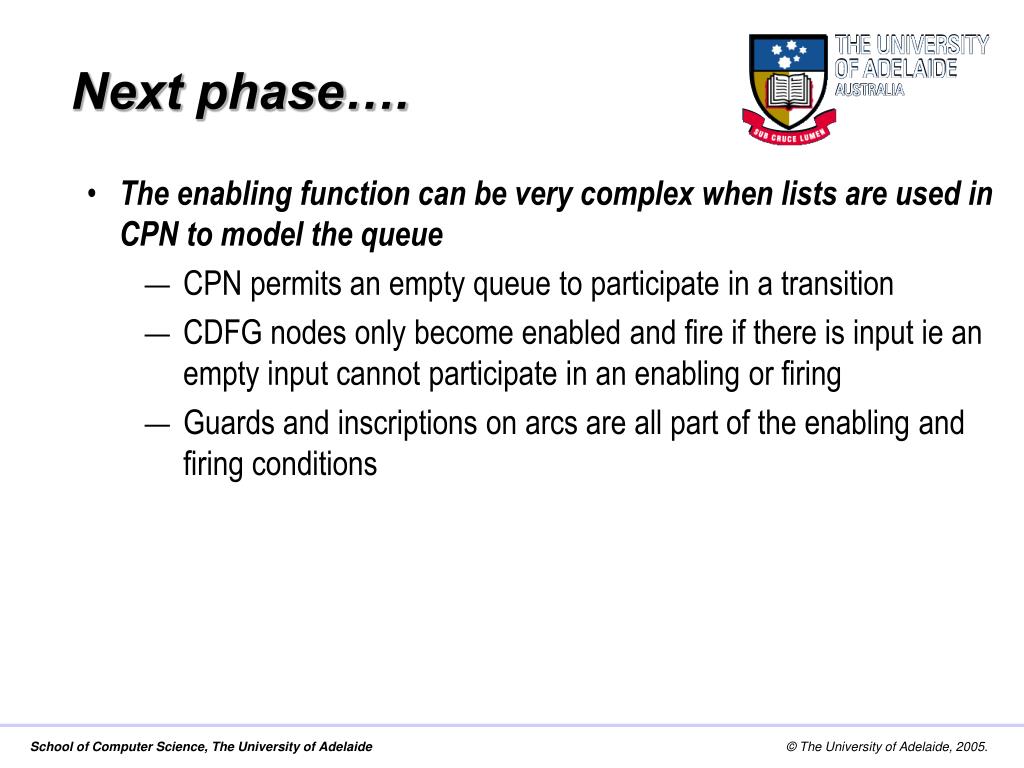 Next phase….

THE UNIVERSITY OF ADELAIDE AUSTRALIA

SUB CRUCE LUMEN

• The enabling function can be very complex when lists are used in CPN to model the queue
— CPN permits an empty queue to participate in a transition
— CDFG nodes only become enabled and fire if there is input ie an empty input cannot participate in an enabling or firing
— Guards and inscriptions on arcs are all part of the enabling and firing conditions

School of Computer Science, The University of Adelaide

© The University of Adelaide, 2005.